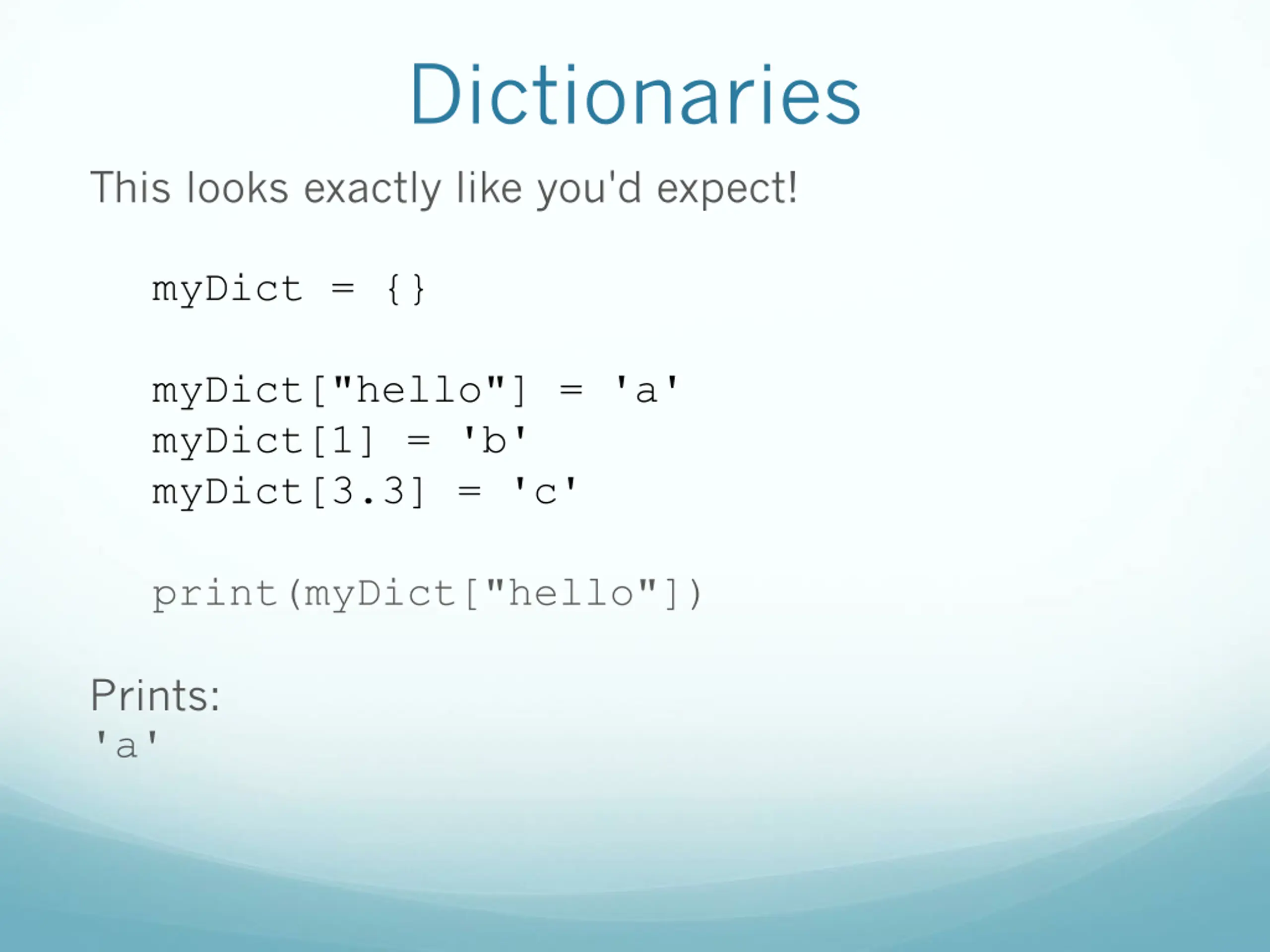 Dictionaries

This looks exactly like you'd expect!

myDict = {}

myDict["hello"] = 'a'
myDict[1] = 'b'
myDict[3.3] = 'c'

print(myDict["hello"])

Prints:
'a'